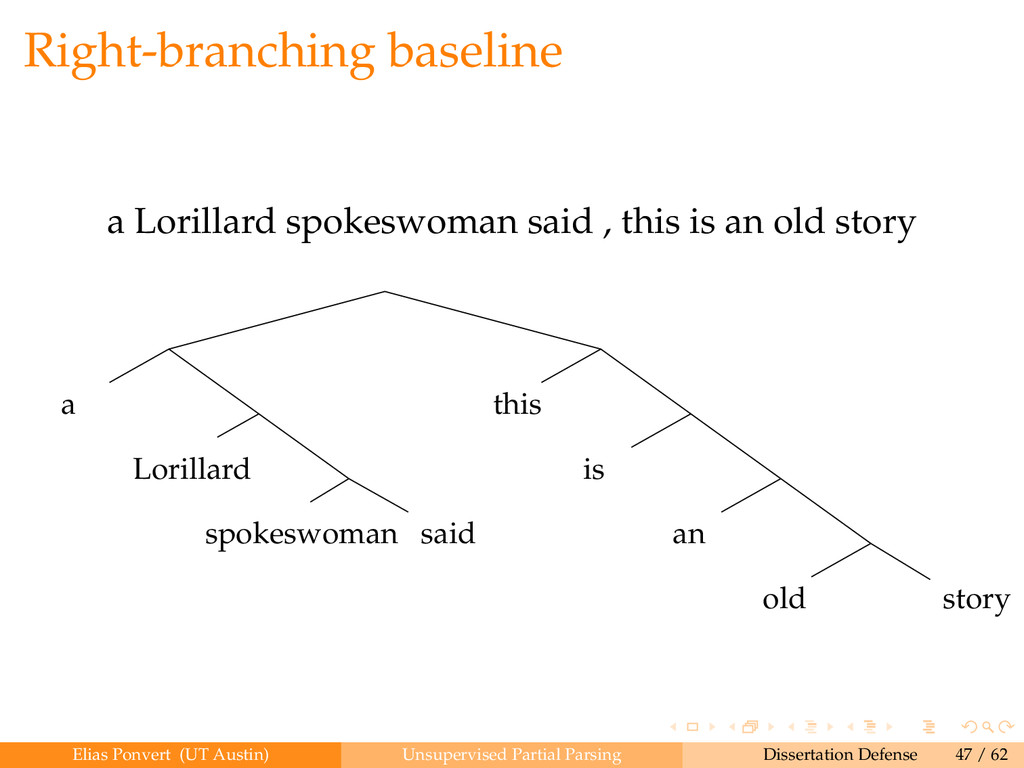 Right-branching baseline

a Lorillard spokeswoman said , this is an old story

a

Lorillard

spokeswoman said

this

is

an

old story

Elias Ponvert (UT Austin) Unsupervised Partial Parsing Dissertation Defense 47 / 62